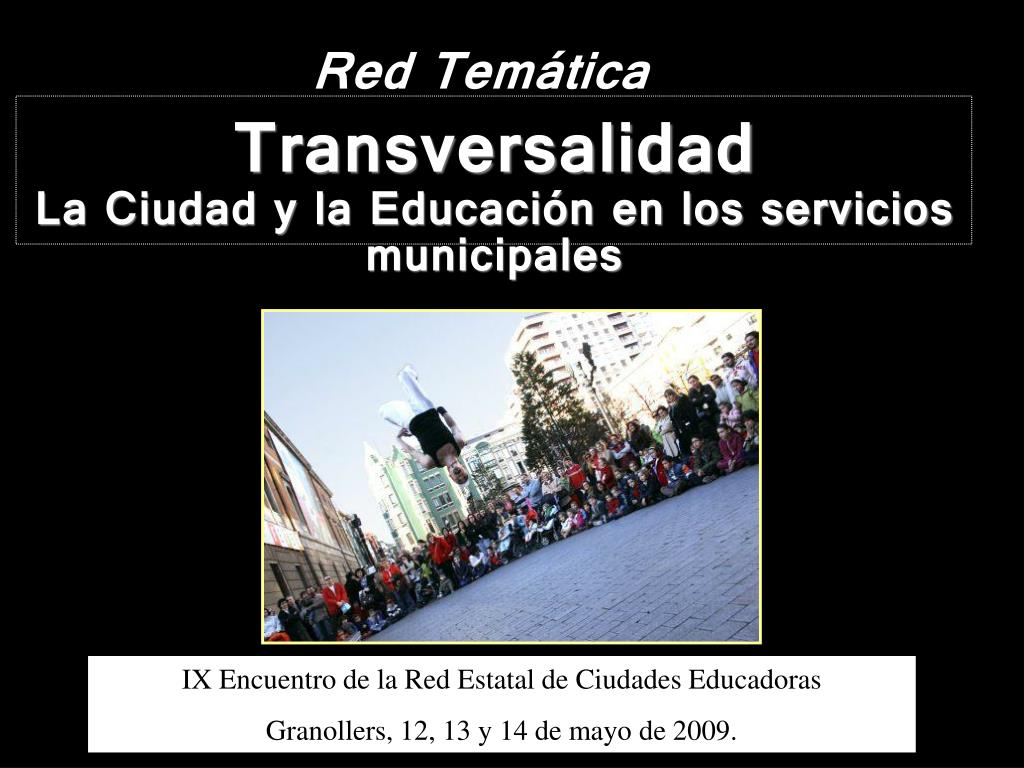 Red Temática

Transversalidad
La Ciudad y la Educación en los servicios municipales

IX Encuentro de la Red Estatal de Ciudades Educadoras

Granollers, 12, 13 y 14 de mayo de 2009.